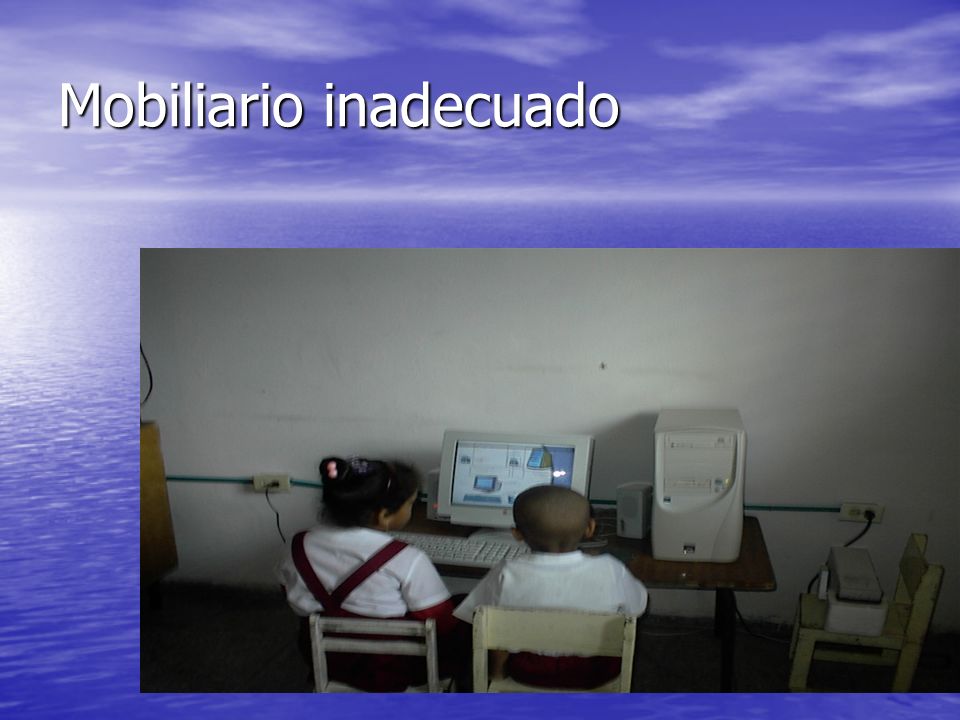 Mobiliario inadecuado